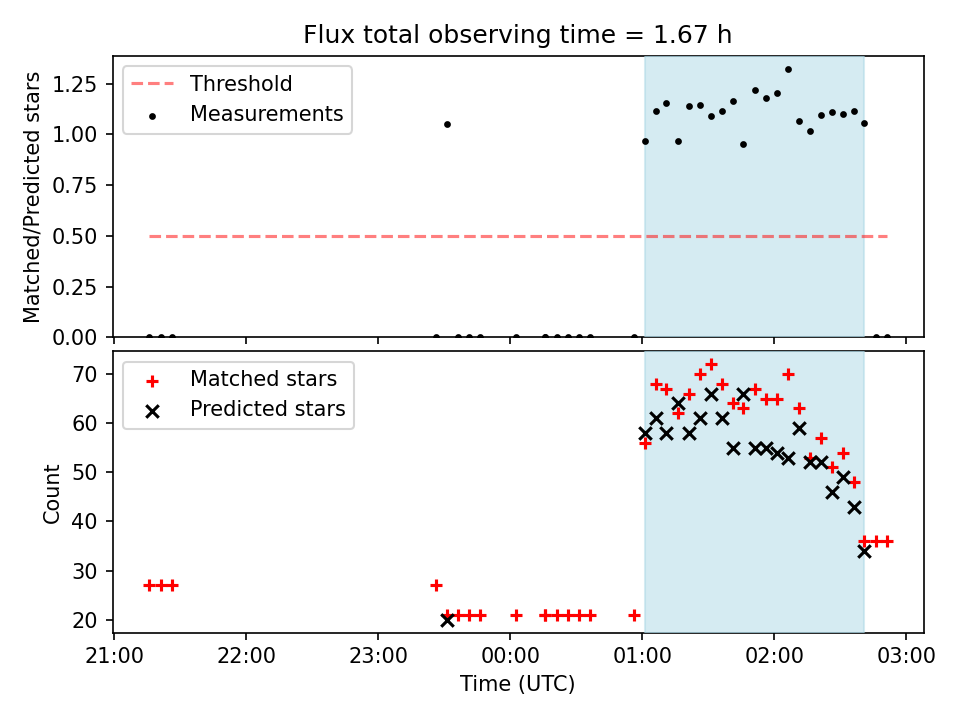 Flux total observing time = 1.67 h

Matched/Predicted stars

1.25
1.00
0.75
0.50
0.25
0.00

Threshold
Measurements

Count

70
60
50
40
30
20

Matched stars
Predicted stars

21:00
22:00
23:00
00:00
01:00
02:00
03:00

Time (UTC)